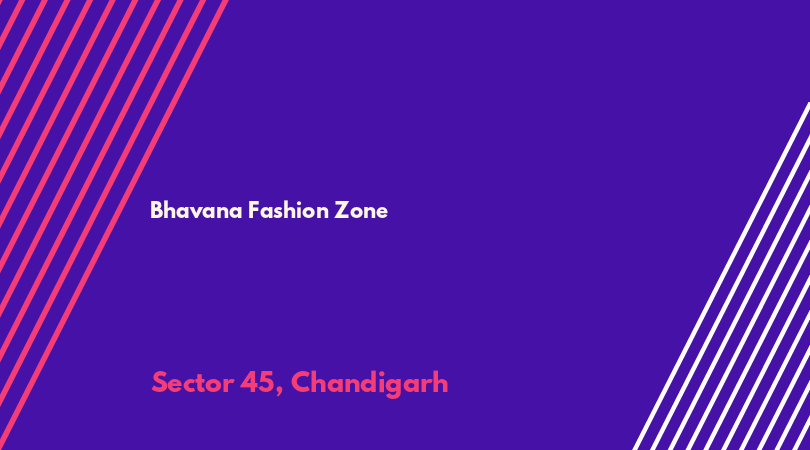 Bhavana Fashion Zone

Sector 45, Chandigarh